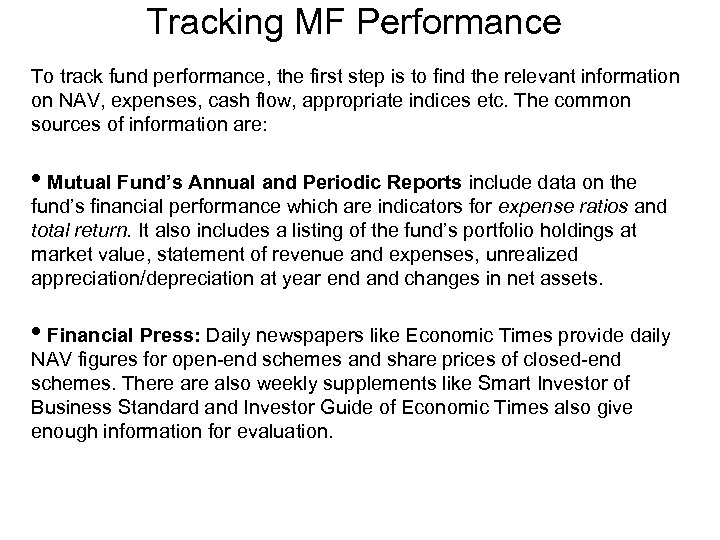 Tracking MF Performance

To track fund performance, the first step is to find the relevant information on NAV, expenses, cash flow, appropriate indices etc. The common sources of information are:

• Mutual Fund's Annual and Periodic Reports include data on the fund's financial performance which are indicators for expense ratios and total return. It also includes a listing of the fund's portfolio holdings at market value, statement of revenue and expenses, unrealized appreciation/depreciation at year end and changes in net assets.

• Financial Press: Daily newspapers like Economic Times provide daily NAV figures for open-end schemes and share prices of closed-end schemes. There are also weekly supplements like Smart Investor of Business Standard and Investor Guide of Economic Times also give enough information for evaluation.